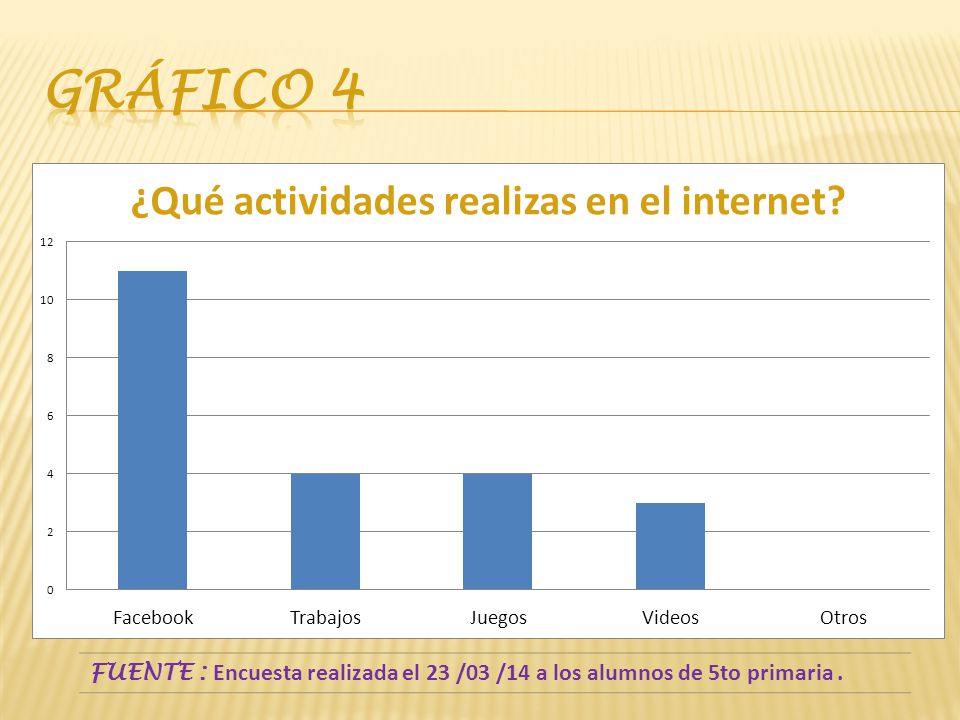 GRÁFICO 4

¿Qué actividades realizas en el internet?

12
10
8
6
4
2
0

Facebook
Trabajos
Juegos
Videos
Otros

FUENTE : Encuesta realizada el 23 /03 /14 a los alumnos de 5to primaria .